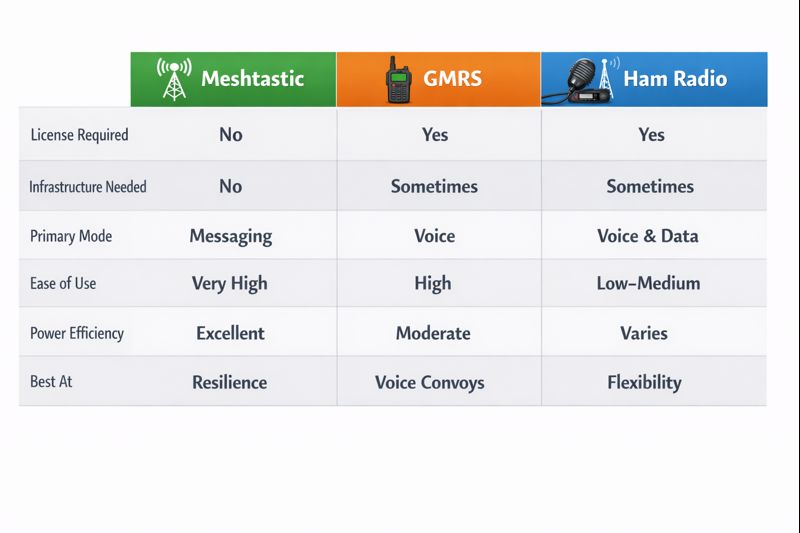 | | Meshtastic | GMRS | Ham Radio |
|---|---|---|---|
| License Required | No | Yes | Yes |
| Infrastructure Needed | No | Sometimes | Sometimes |
| Primary Mode | Messaging | Voice | Voice & Data |
| Ease of Use | Very High | High | Low–Medium |
| Power Efficiency | Excellent | Moderate | Varies |
| Best At | Resilience | Voice Convoys | Flexibility |